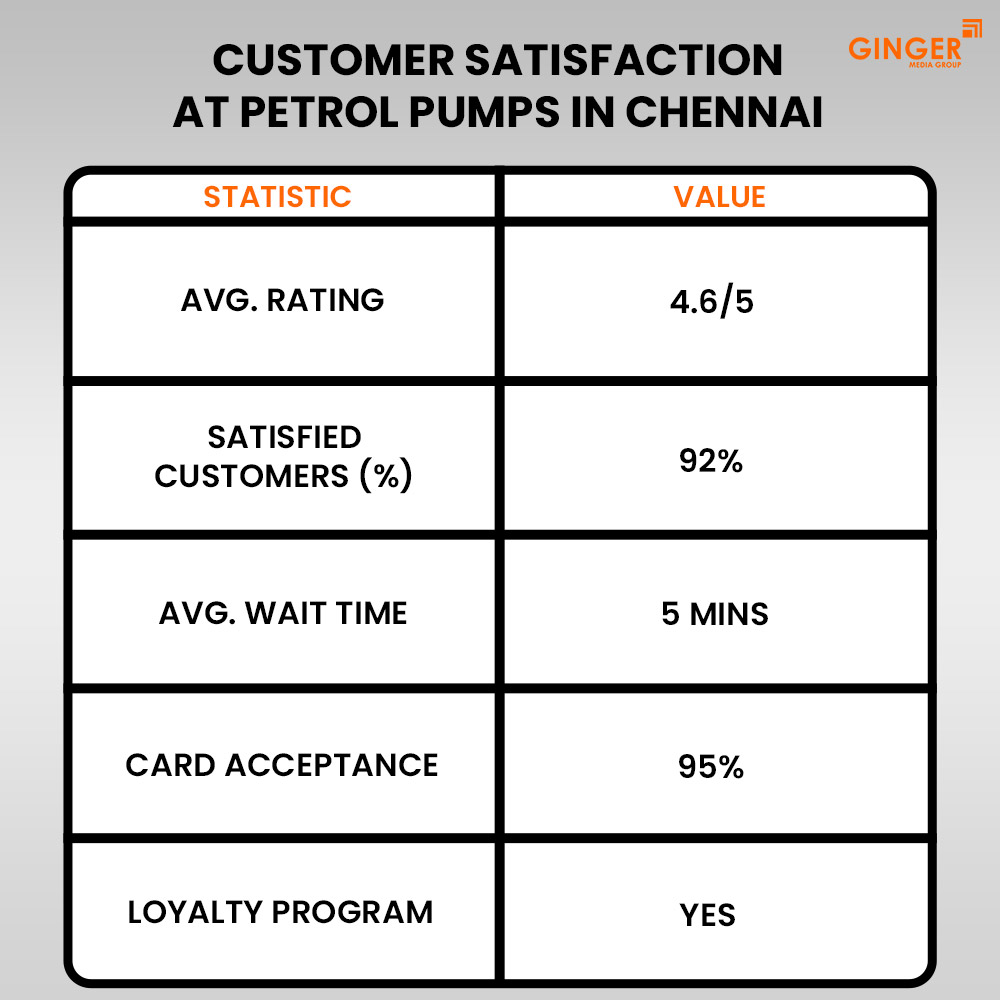 GINGER
MEDIA GROUP

CUSTOMER SATISFACTION AT PETROL PUMPS IN CHENNAI

| STATISTIC | VALUE |
|---|---|
| AVG. RATING | 4.6/5 |
| SATISFIED CUSTOMERS (%) | 92% |
| AVG. WAIT TIME | 5 MINS |
| CARD ACCEPTANCE | 95% |
| LOYALTY PROGRAM | YES |